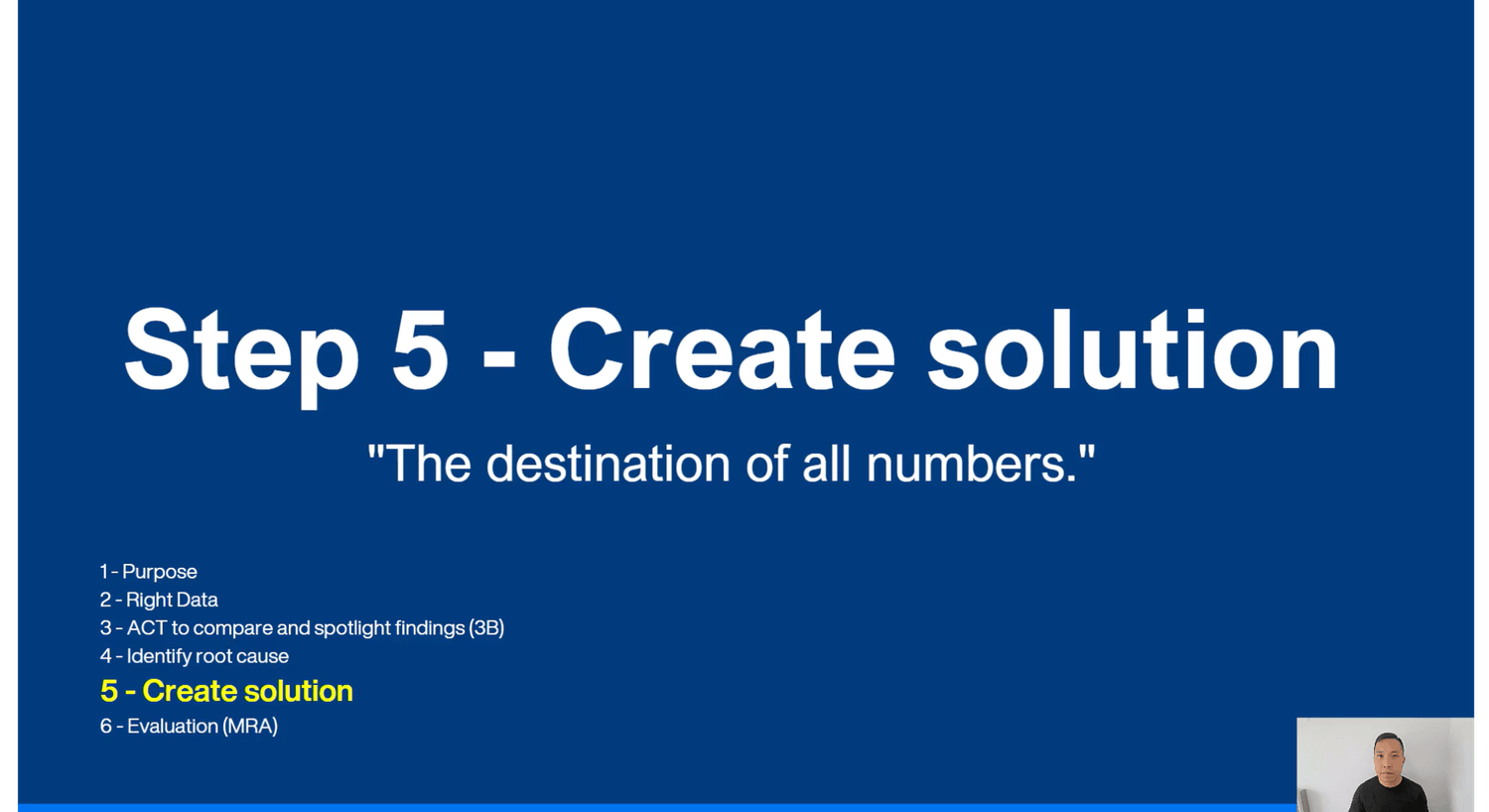 Step 5 - Create solution

"The destination of all numbers."

1 - Purpose
2 - Right Data
3 - ACT to compare and spotlight findings (3B)
4 - Identify root cause
5 - Create solution
6 - Evaluation (MRA)